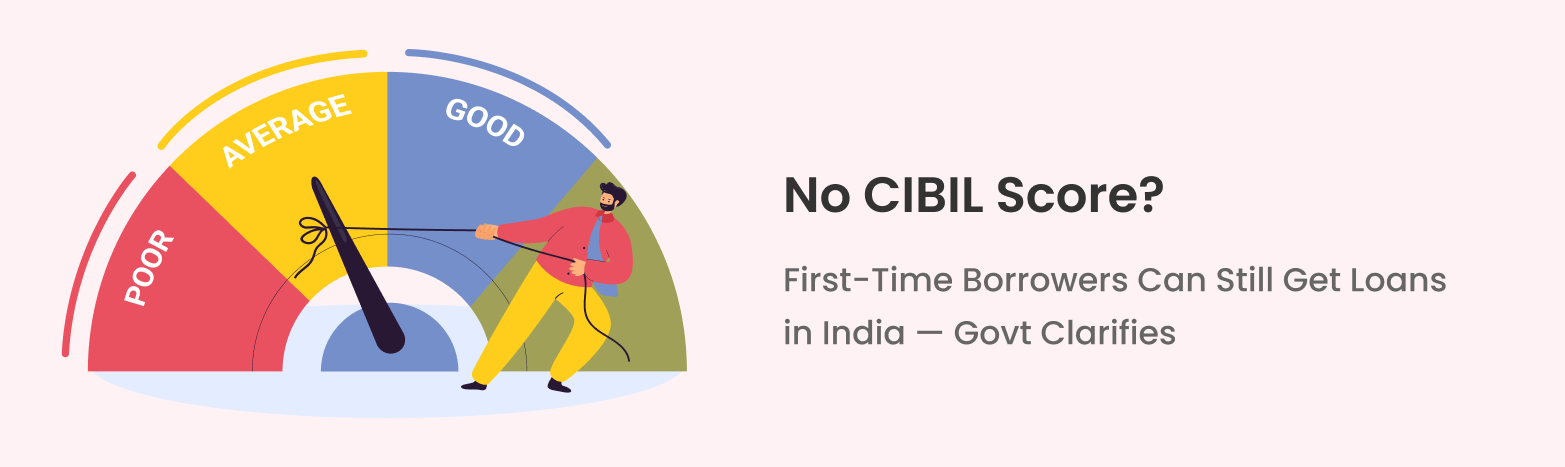 POOR
AVERAGE
GOOD

No CIBIL Score?

First-Time Borrowers Can Still Get Loans in India — Govt Clarifies